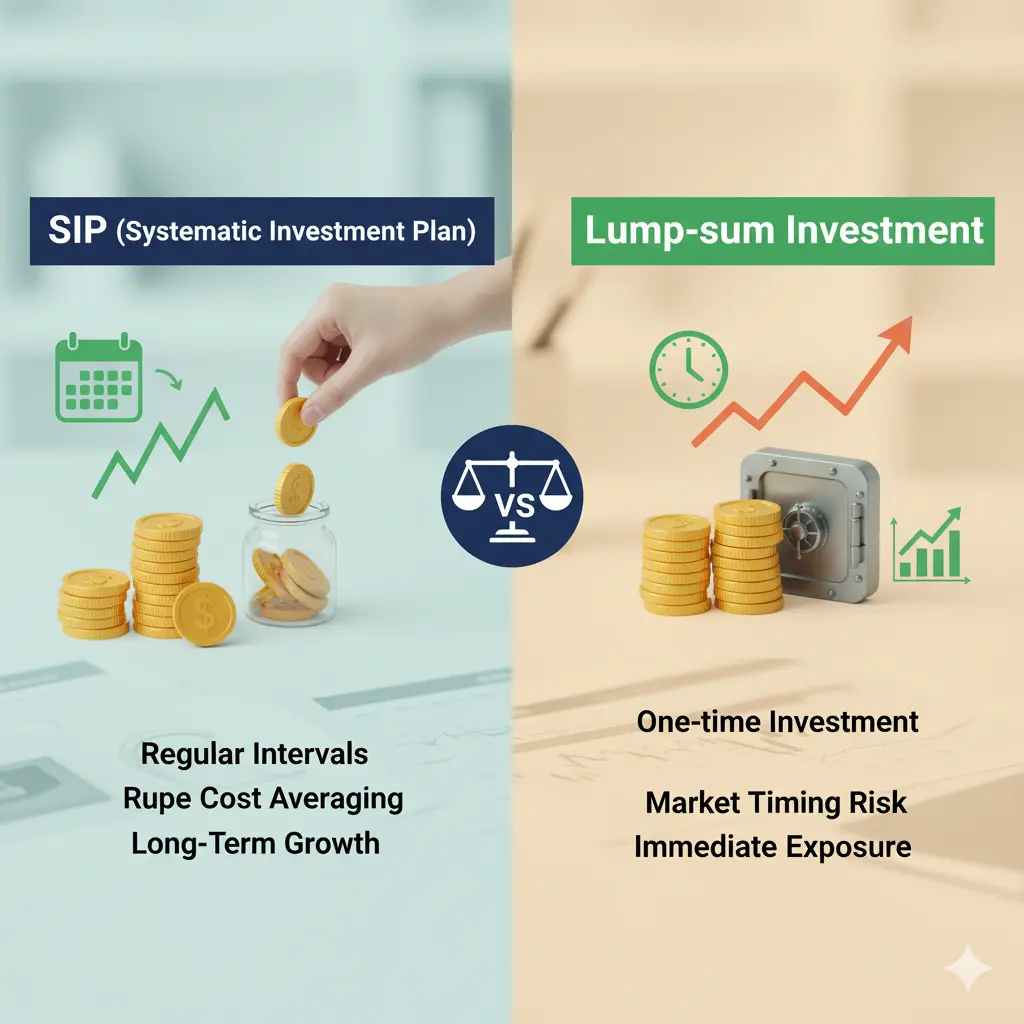 SIP (Systematic Investment Plan)

Regular Intervals
Rupe Cost Averaging
Long-Term Growth

VS

Lump-sum Investment

One-time Investment

Market Timing Risk
Immediate Exposure